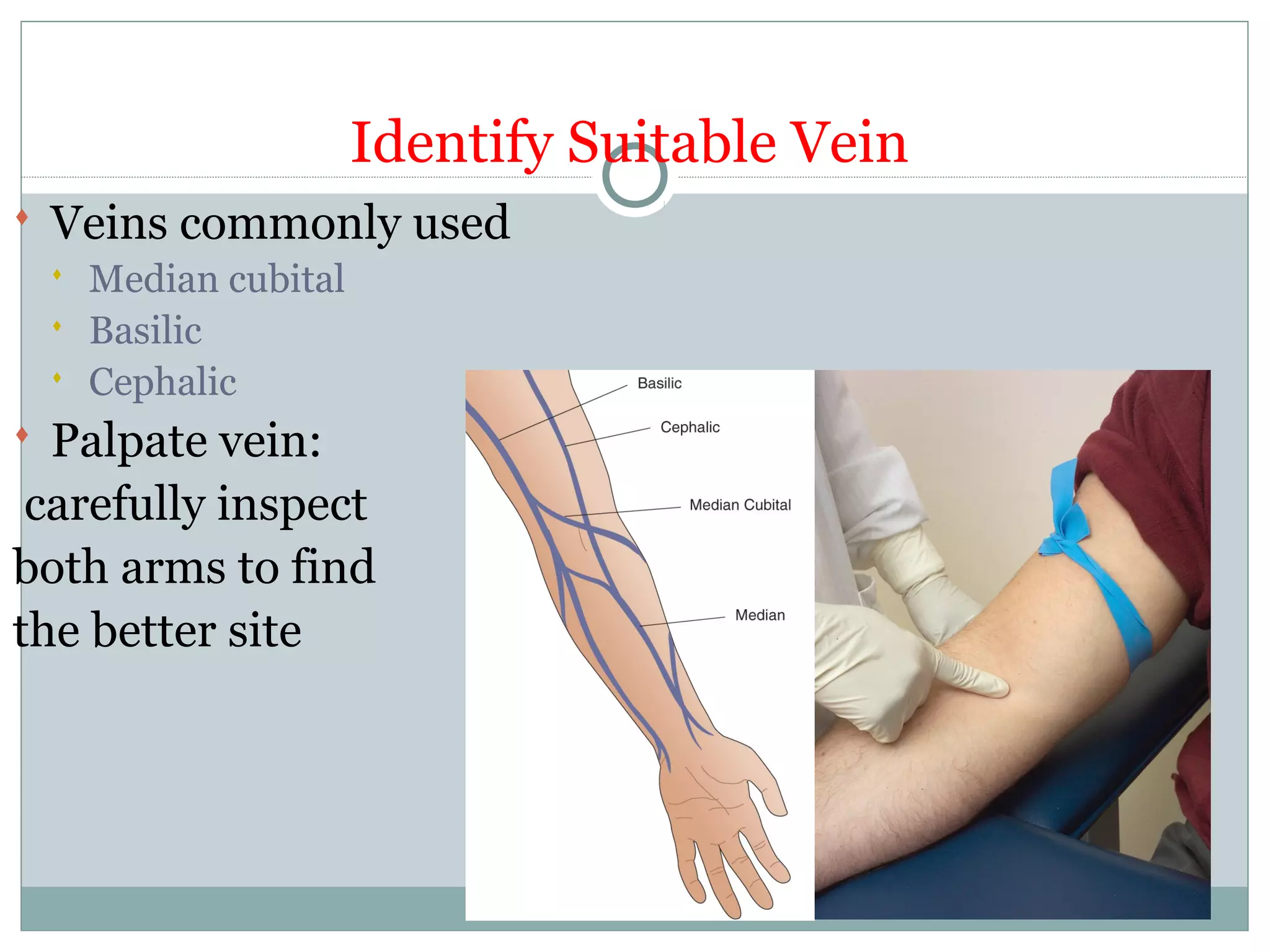 Identify Suitable Vein

Veins commonly used
Median cubital
Basilic
Cephalic

Palpate vein: carefully inspect both arms to find the better site

Basilic
Cephalic
Median Cubital
Median